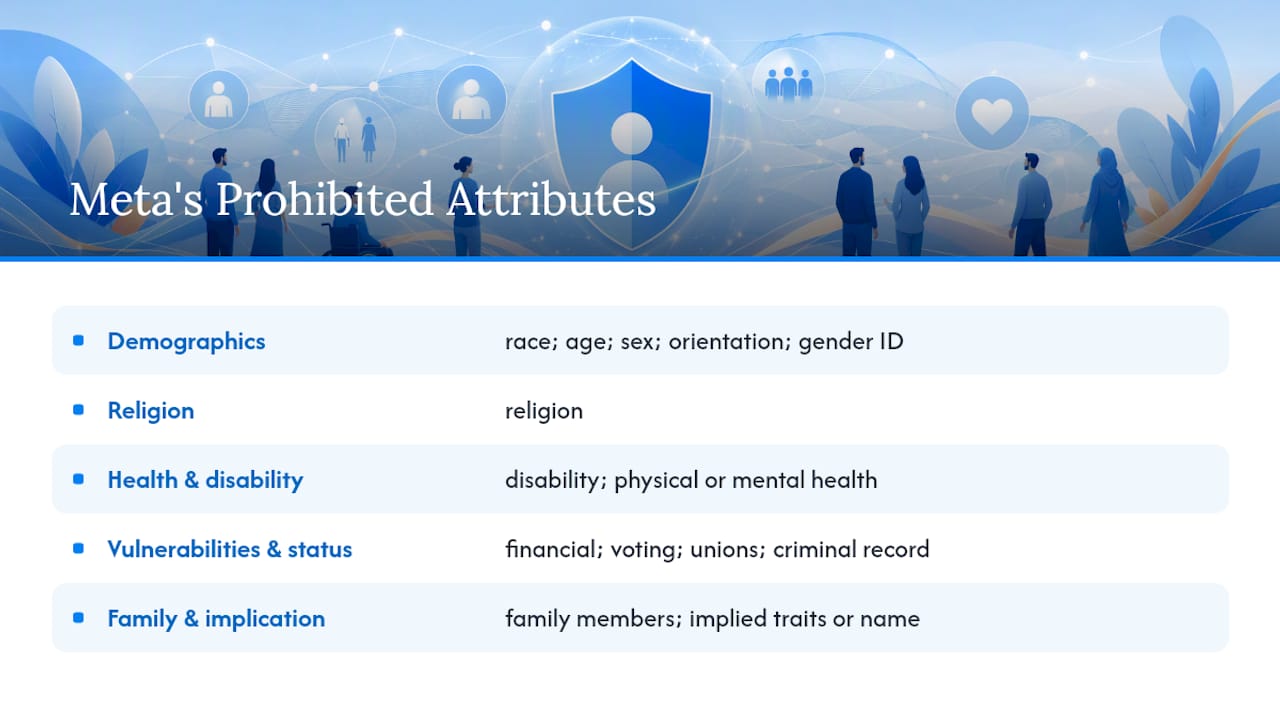 Meta's Prohibited Attributes

| | |
|---|---|
| Demographics | race; age; sex; orientation; gender ID |
| Religion | religion |
| Health & disability | disability; physical or mental health |
| Vulnerabilities & status | financial; voting; unions; criminal record |
| Family & implication | family members; implied traits or name |